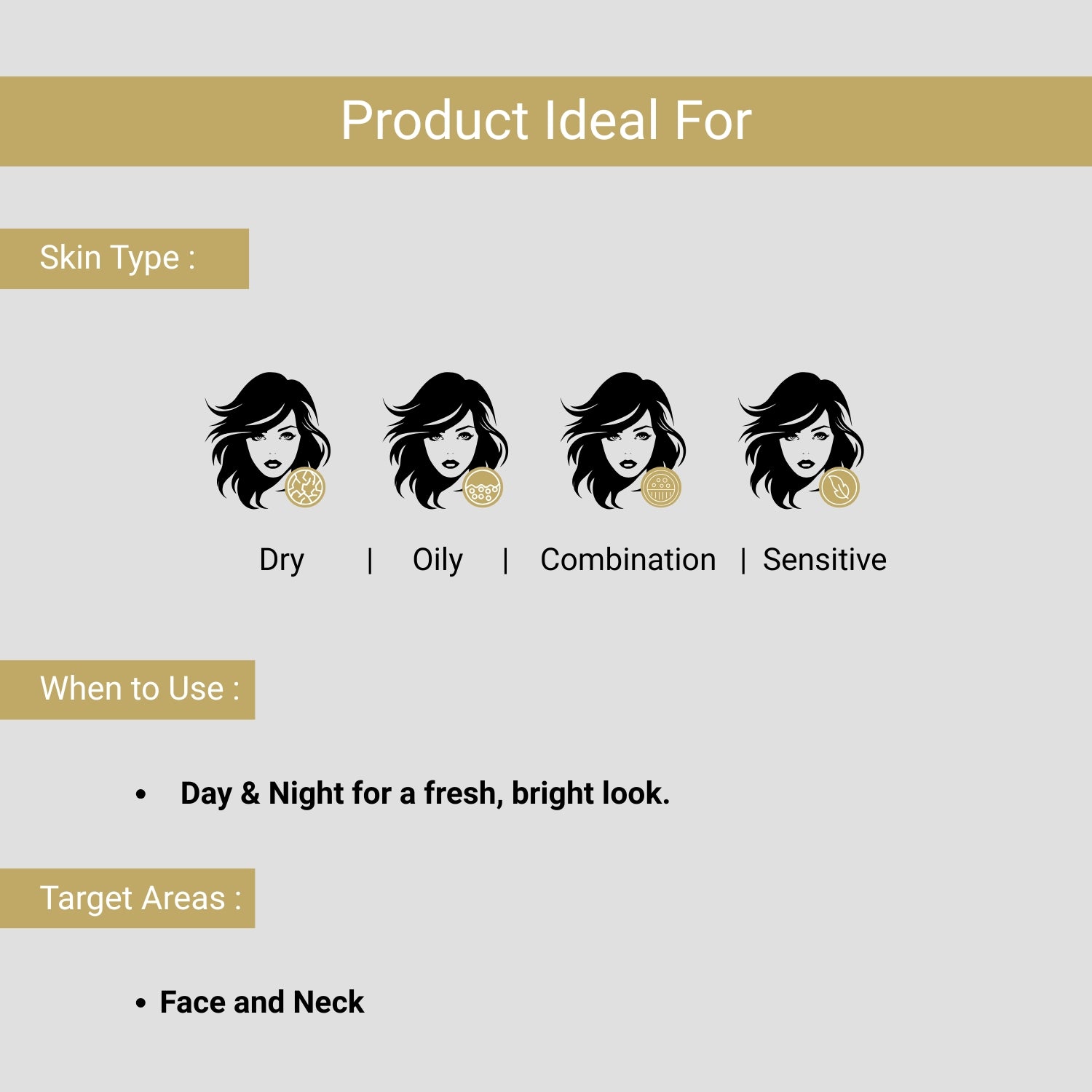 Product Ideal For

Skin Type :

Dry | Oily | Combination | Sensitive

When to Use :

• Day & Night for a fresh, bright look.

Target Areas :

• Face and Neck